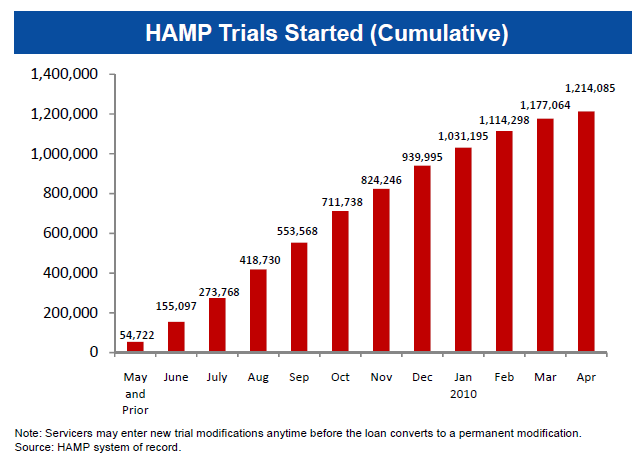 HAMP Trials Started (Cumulative)

1,400,000
1,200,000
1,000,000
800,000
600,000
400,000
200,000
0

54,722
155,097
273,768
418,730
553,568
711,738
824,246
939,995
1,031,195
1,114,298
1,177,064
1,214,085

May and Prior
June
July
Aug
Sep
Oct
Nov
Dec
Jan 2010
Feb
Mar
Apr

Note: Servicers may enter new trial modifications anytime before the loan converts to a permanent modification.
Source: HAMP system of record.